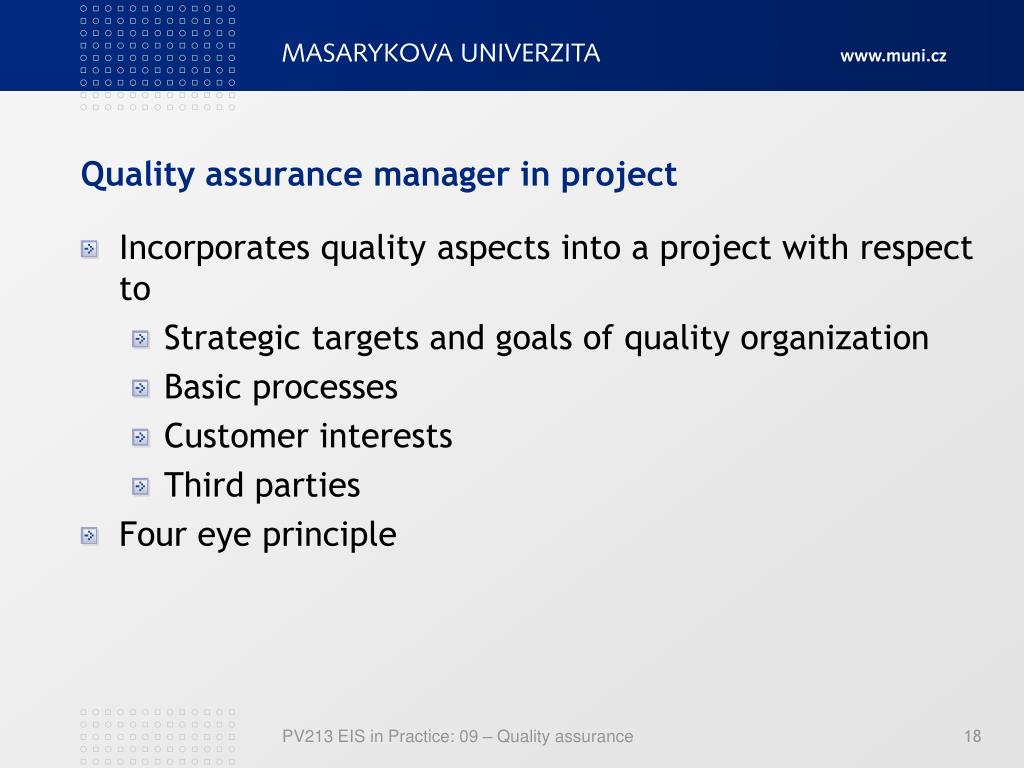 MASARYKOVA UNIVERZITA

www.muni.cz

Quality assurance manager in project

Incorporates quality aspects into a project with respect to

Strategic targets and goals of quality organization

Basic processes

Customer interests

Third parties

Four eye principle

PV213 EIS in Practice: 09 – Quality assurance

18